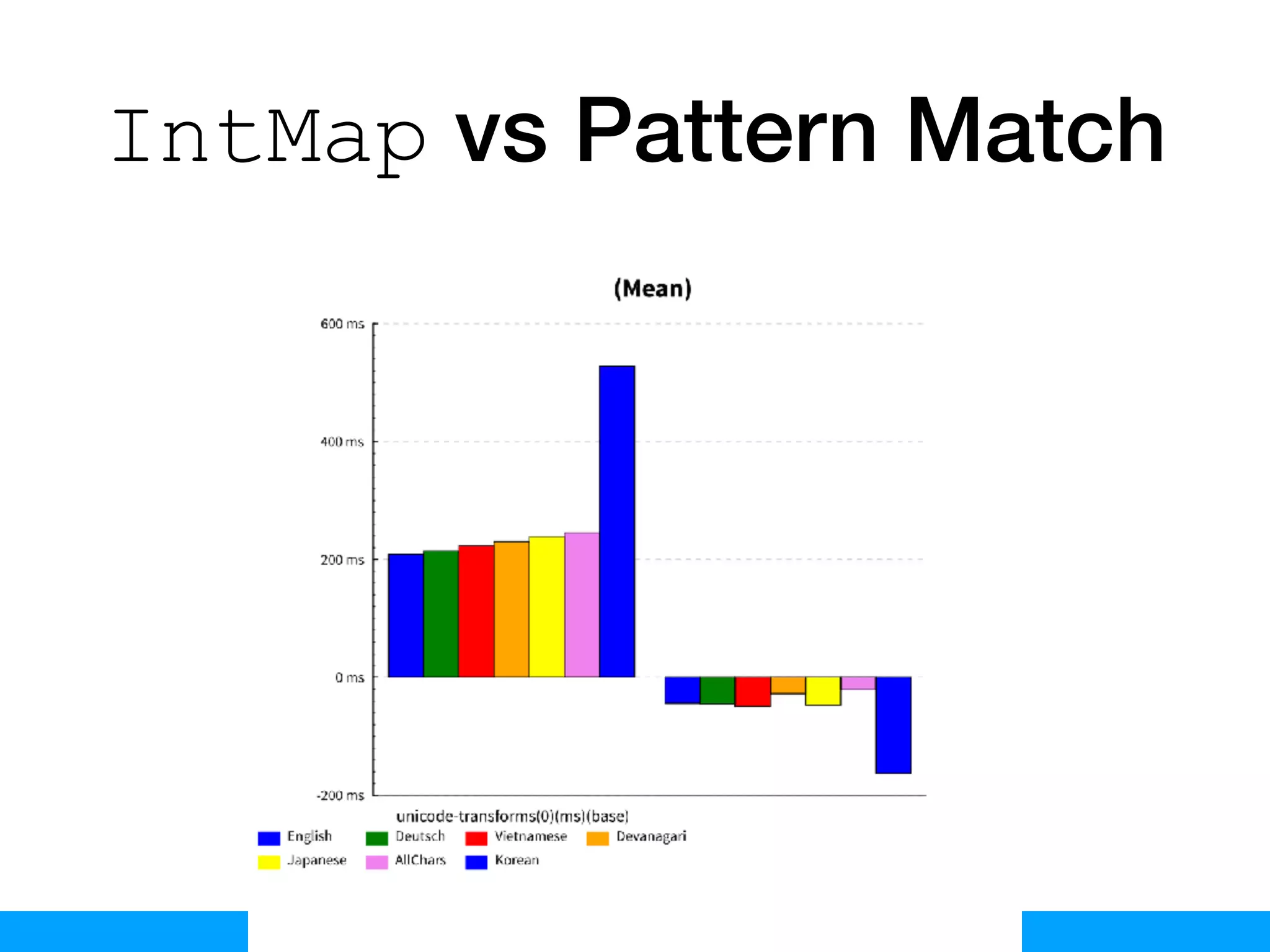 IntMap vs Pattern Match

(Mean)

600 ms
400 ms
200 ms
0 ms
-200 ms

unicode-transforms(0)(ms)(base)

English
Deutsch
Vietnamese
Devanagari
Japanese
AllChars
Korean